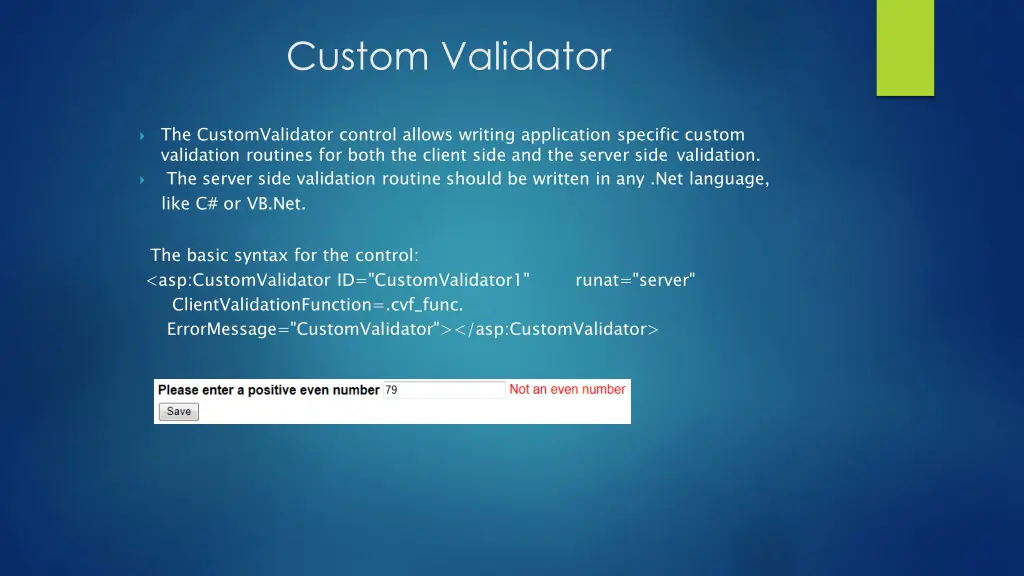 Custom Validator

The CustomValidator control allows writing application specific custom validation routines for both the client side and the server side validation.

The server side validation routine should be written in any .Net language, like C# or VB.Net.

The basic syntax for the control:
<asp:CustomValidator ID="CustomValidator1" runat="server"
ClientValidationFunction=.cvf_func.
ErrorMessage="CustomValidator"></asp:CustomValidator>

Please enter a positive even number 79 Not an even number
Save